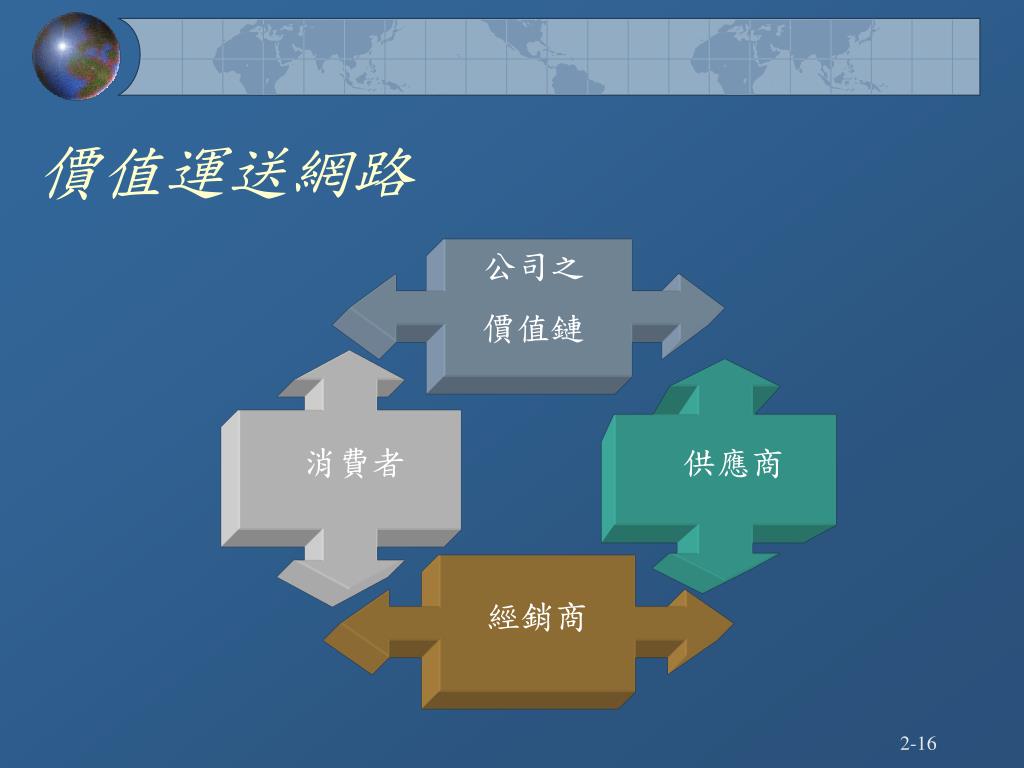 價值運送網路

公司之
價值鏈

消費者

供應商

經銷商

2-16